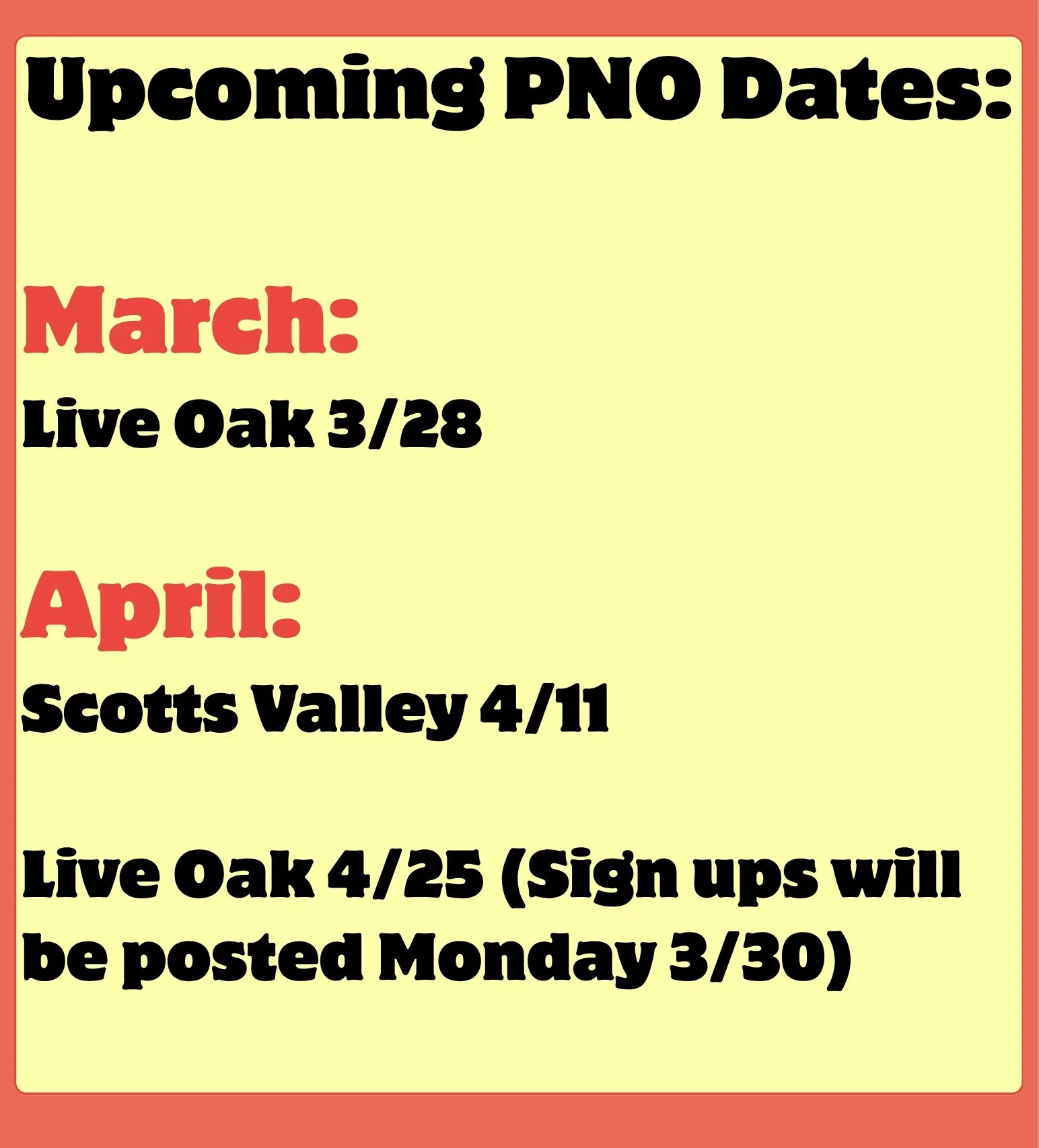 Upcoming PNO Dates:

March:

Live Oak 3/28

April:

Scotts Valley 4/11

Live Oak 4/25 (Sign ups will be posted Monday 3/30)